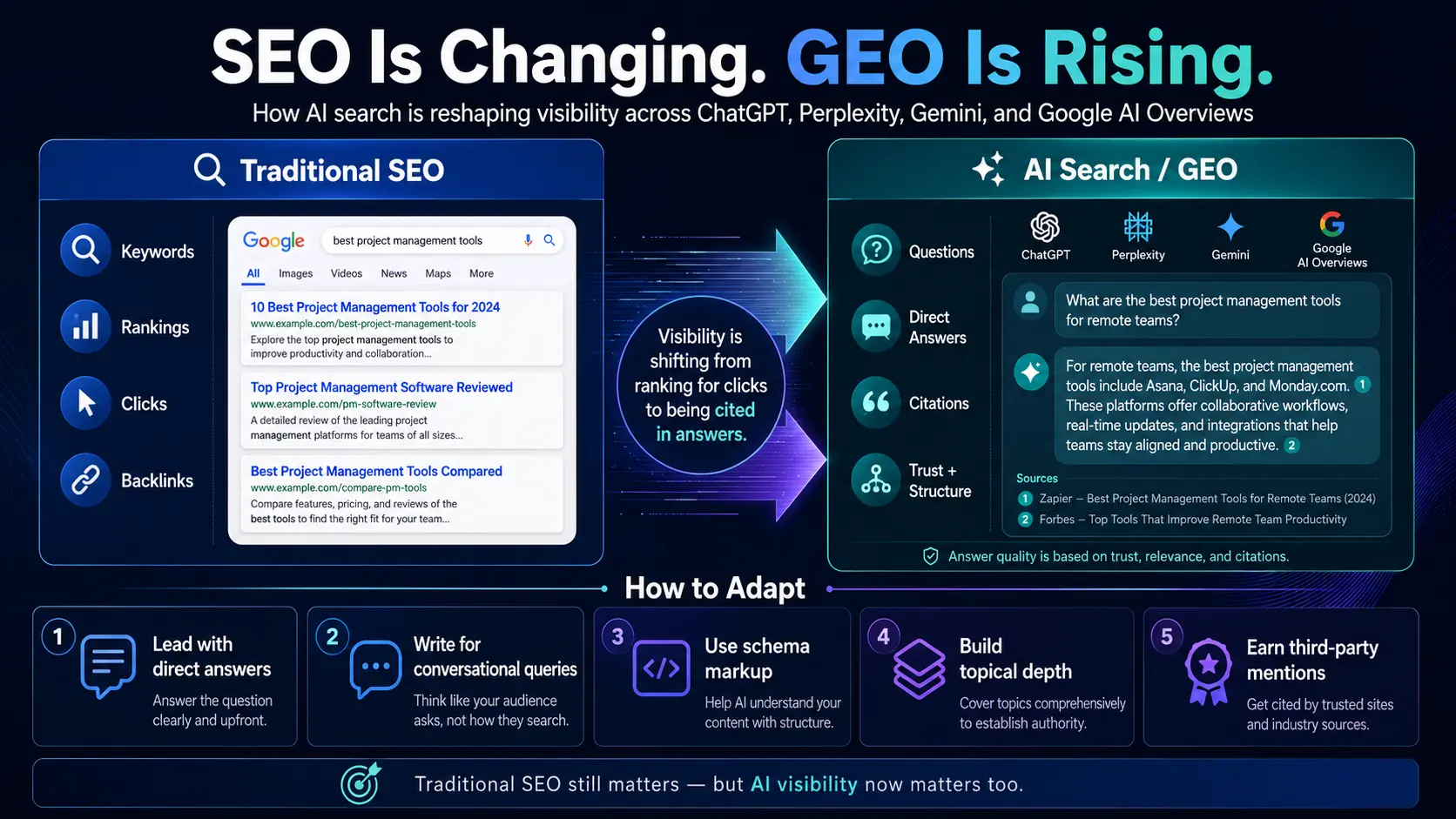 SEO Is Changing. GEO Is Rising.

How AI search is reshaping visibility across ChatGPT, Perplexity, Gemini, and Google AI Overviews

Traditional SEO

Keywords

Rankings

Clicks

Backlinks

Google

best project management tools

All Images Videos News Maps More

10 Best Project Management Tools for 2024
www.example.com/best-project-management-tools
Explore the top project management tools to improve productivity and collaboration...

Top Project Management Software Reviewed
www.example.com/pm-software-review
A detailed review of the leading project management platforms for teams of all sizes...

Best Project Management Tools Compared
www.example.com/compare-pm-tools
Compare features, pricing, and reviews of the best tools to find the right fit for your team...

Visibility is shifting from ranking for clicks to being cited in answers.

AI Search / GEO

Questions

Direct Answers

Citations

Trust + Structure

ChatGPT Perplexity Gemini Google AI Overviews

What are the best project management tools for remote teams?

For remote teams, the best project management tools include Asana, ClickUp, and Monday.com. 1 These platforms offer collaborative workflows, real-time updates, and integrations that help teams stay aligned and productive. 2

Sources
1 Zapier – Best Project Management Tools for Remote Teams (2024)
2 Forbes – Top Tools That Improve Remote Team Productivity

Answer quality is based on trust, relevance, and citations.

How to Adapt

1 Lead with direct answers
Answer the question clearly and upfront.

2 Write for conversational queries
Think like your audience asks, not how they search.

3 Use schema markup
Help AI understand your content with structure.

4 Build topical depth
Cover topics comprehensively to establish authority.

5 Earn third-party mentions
Get cited by trusted sites and industry sources.

Traditional SEO still matters — but AI visibility now matters too.